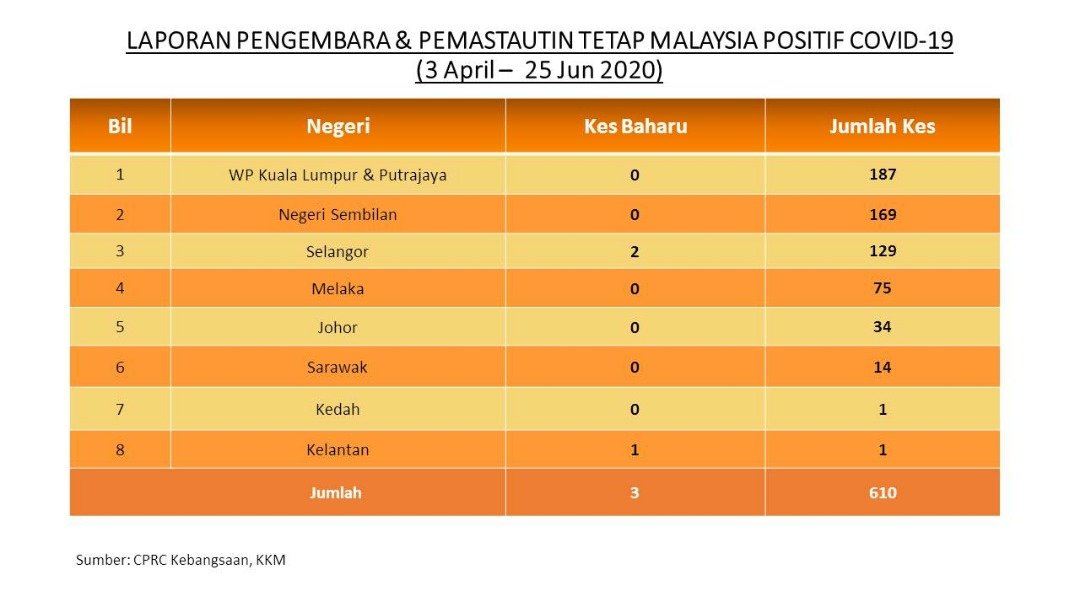 LAPORAN PENGEMBARA & PEMASTAUTIN TETAP MALAYSIA POSITIF COVID-19
(3 April – 25 Jun 2020)

| Bil | Negeri | Kes Baharu | Jumlah Kes |
|---|---|---|---|
| 1 | WP Kuala Lumpur & Putrajaya | 0 | 187 |
| 2 | Negeri Sembilan | 0 | 169 |
| 3 | Selangor | 2 | 129 |
| 4 | Melaka | 0 | 75 |
| 5 | Johor | 0 | 34 |
| 6 | Sarawak | 0 | 14 |
| 7 | Kedah | 0 | 1 |
| 8 | Kelantan | 1 | 1 |
| Jumlah | | 3 | 610 |

Sumber: CPRC Kebangsaan, KKM